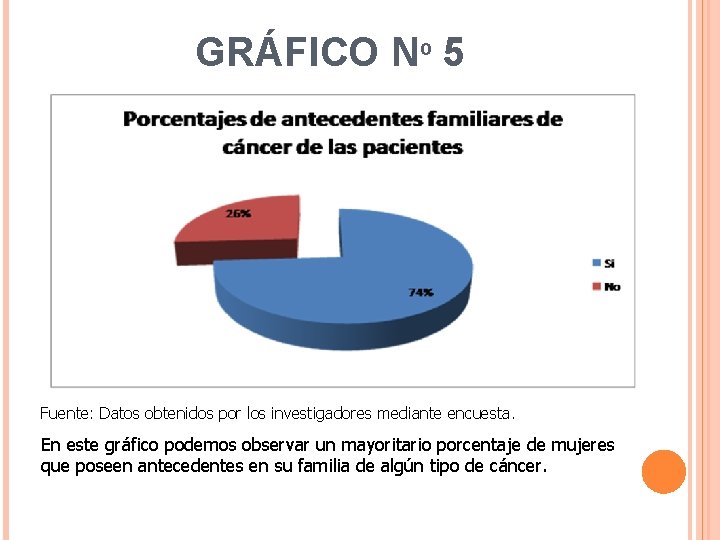 GRÁFICO Nº 5

Porcentajes de antecedentes familiares de cáncer de las pacientes

26%

74%

Si

No

Fuente: Datos obtenidos por los investigadores mediante encuesta.

En este gráfico podemos observar un mayoritario porcentaje de mujeres que poseen antecedentes en su familia de algún tipo de cáncer.